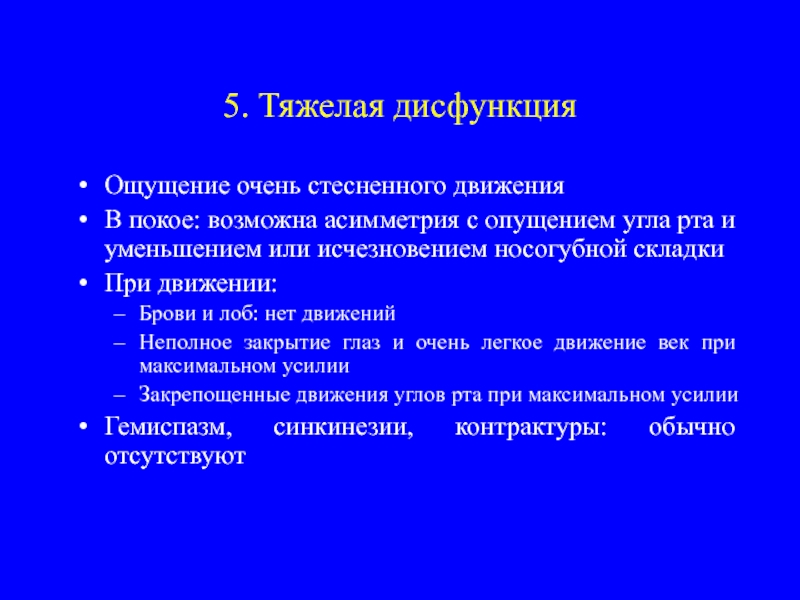 5. Тяжелая дисфункция

• Ощущение очень стесненного движения
• В покое: возможна асимметрия с опущением угла рта и уменьшением или исчезновением носогубной складки
• При движении:
– Брови и лоб: нет движений
– Неполное закрытие глаз и очень легкое движение век при максимальном усилии
– Закрепощенные движения углов рта при максимальном усилии
• Гемиспазм, синкинезии, контрактуры: обычно отсутствуют